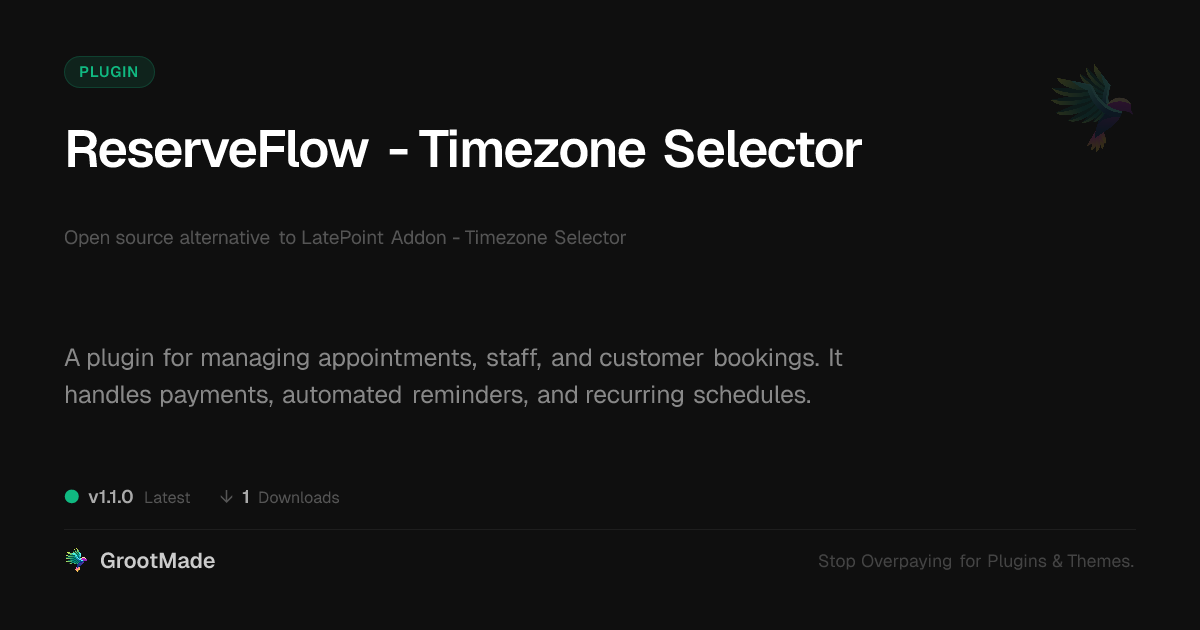 PLUGIN

ReserveFlow - Timezone Selector

Open source alternative to LatePoint Addon - Timezone Selector

A plugin for managing appointments, staff, and customer bookings. It handles payments, automated reminders, and recurring schedules.

v1.1.0 Latest ↓ 1 Downloads

GrootMade

Stop Overpaying for Plugins & Themes.